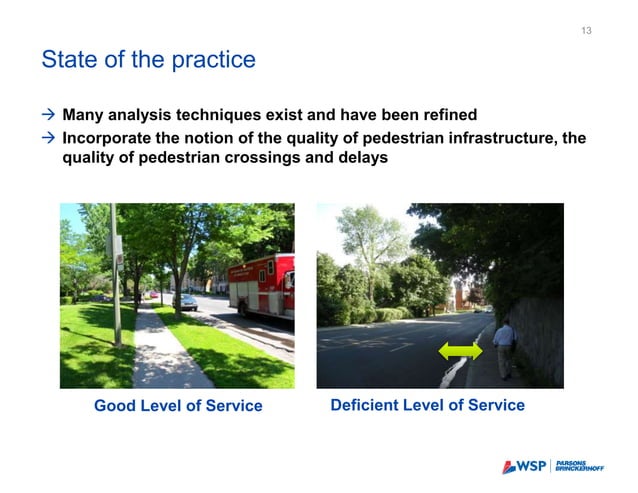 13

State of the practice

→ Many analysis techniques exist and have been refined

→ Incorporate the notion of the quality of pedestrian infrastructure, the quality of pedestrian crossings and delays

Good Level of Service

Deficient Level of Service

WSP | PARSONS BRINCKERHOFF